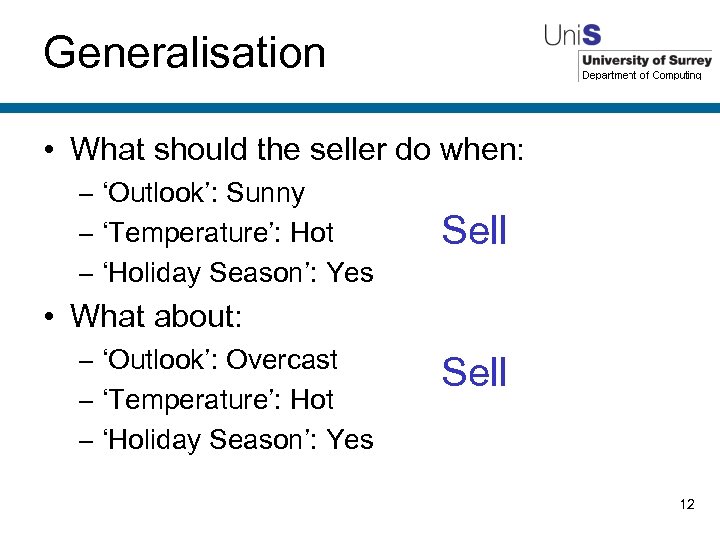 Generalisation

UniS
University of Surrey
Department of Computing

• What should the seller do when:
– ‘Outlook’: Sunny
– ‘Temperature’: Hot
– ‘Holiday Season’: Yes

Sell

• What about:
– ‘Outlook’: Overcast
– ‘Temperature’: Hot
– ‘Holiday Season’: Yes

Sell

12